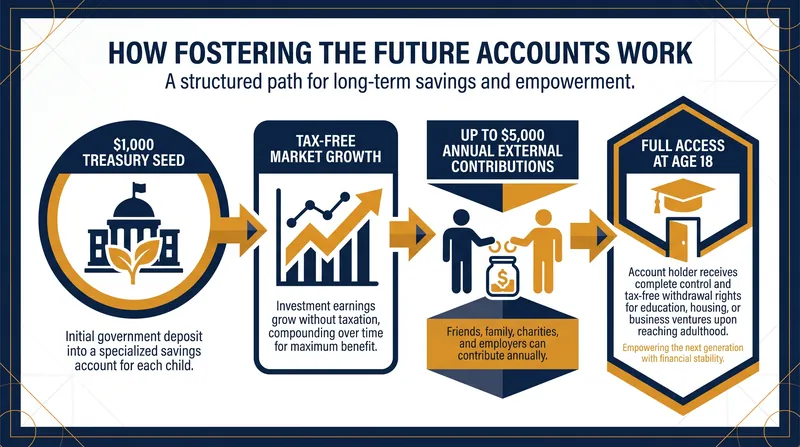 HOW FOSTERING THE FUTURE ACCOUNTS WORK

A structured path for long-term savings and empowerment.

$1,000 TREASURY SEED

Initial government deposit into a specialized savings account for each child.

TAX-FREE MARKET GROWTH

Investment earnings grow without taxation, compounding over time for maximum benefit.

UP TO $5,000 ANNUAL EXTERNAL CONTRIBUTIONS

$

Friends, family, charities, and employers can contribute annually.

FULL ACCESS AT AGE 18

Account holder receives complete control and tax-free withdrawal rights for education, housing, or business ventures upon reaching adulthood.

Empowering the next generation with financial stability.